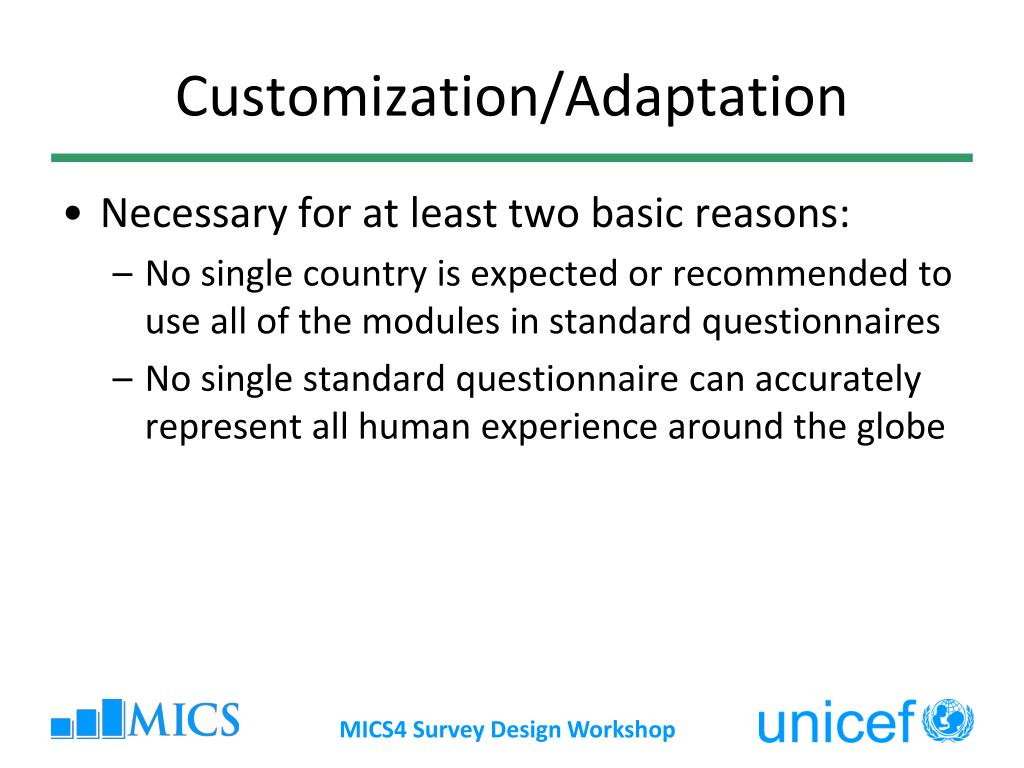 Customization/Adaptation

• Necessary for at least two basic reasons:
– No single country is expected or recommended to use all of the modules in standard questionnaires
– No single standard questionnaire can accurately represent all human experience around the globe

MICS

MICS4 Survey Design Workshop

unicef